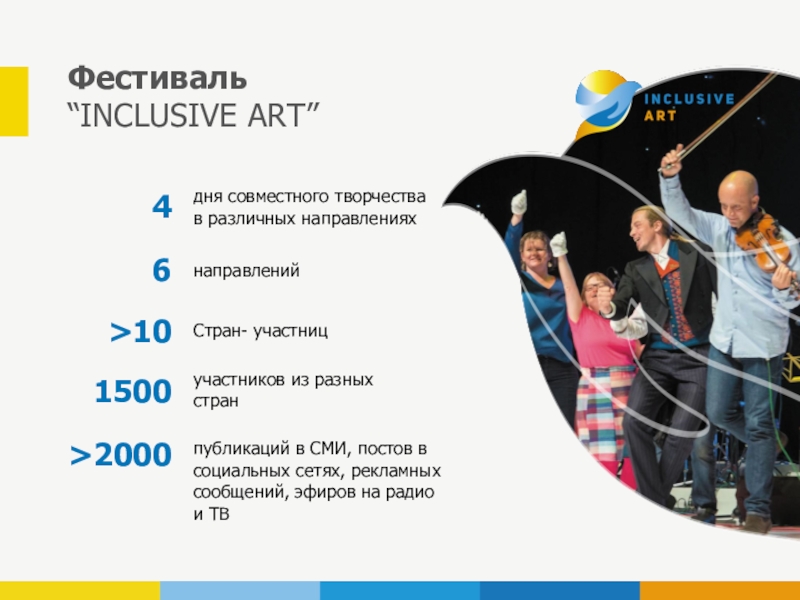 Фестиваль
“INCLUSIVE ART”

INCLUSIVE ART

4 дня совместного творчества в различных направлениях

6 направлений

>10 Стран- участниц

1500 участников из разных стран

>2000 публикаций в СМИ, постов в социальных сетях, рекламных сообщений, эфиров на радио и ТВ